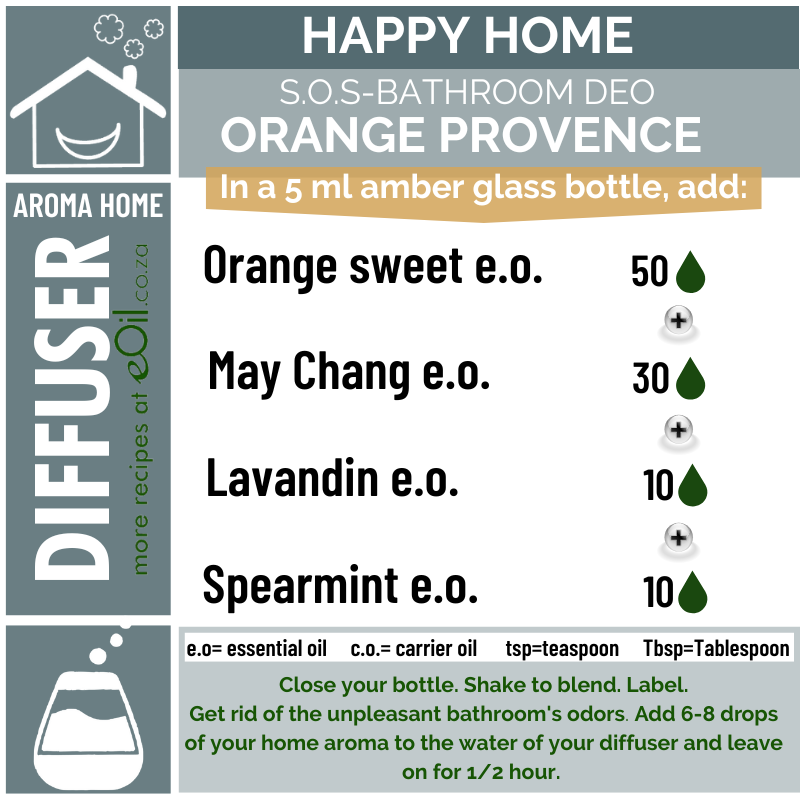 AROMA HOME

DIFFUSER

more recipes at eOil.co.za

HAPPY HOME

S.O.S-BATHROOM DEO
ORANGE PROVENCE

In a 5 ml amber glass bottle, add:

Orange sweet e.o. 50

+

May Chang e.o. 30

+

Lavandin e.o. 10

+

Spearmint e.o. 10

e.o= essential oil c.o.= carrier oil tsp=teaspoon Tbsp=Tablespoon

Close your bottle. Shake to blend. Label.
Get rid of the unpleasant bathroom's odors. Add 6-8 drops of your home aroma to the water of your diffuser and leave on for 1/2 hour.